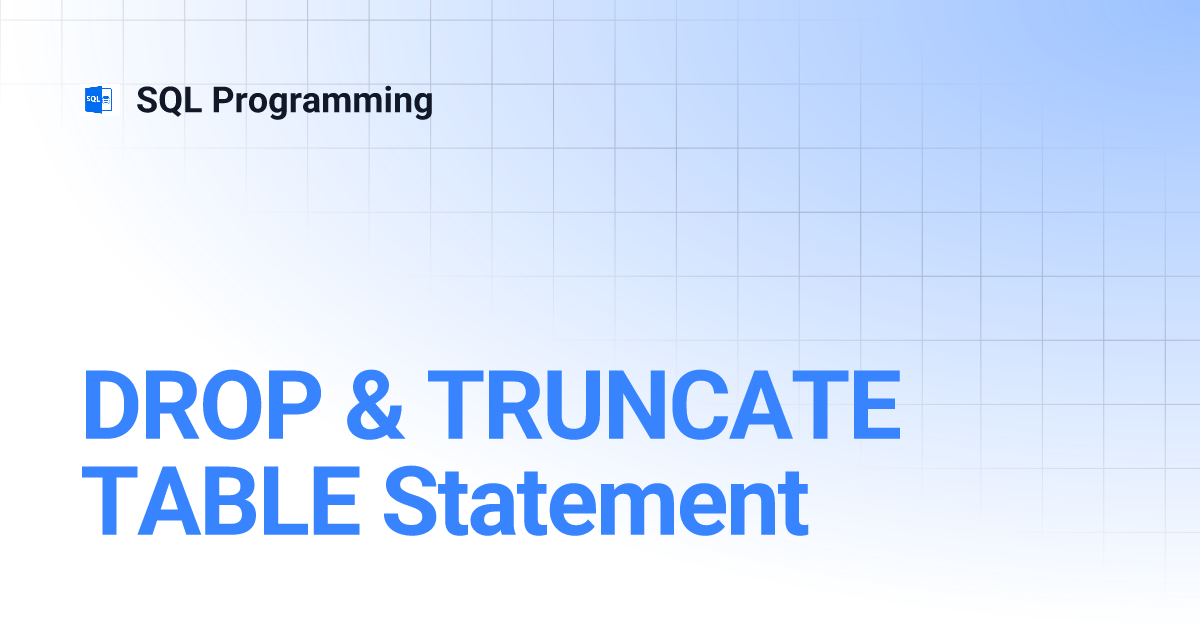 SQL

SQL Programming

DROP & TRUNCATE TABLE Statement